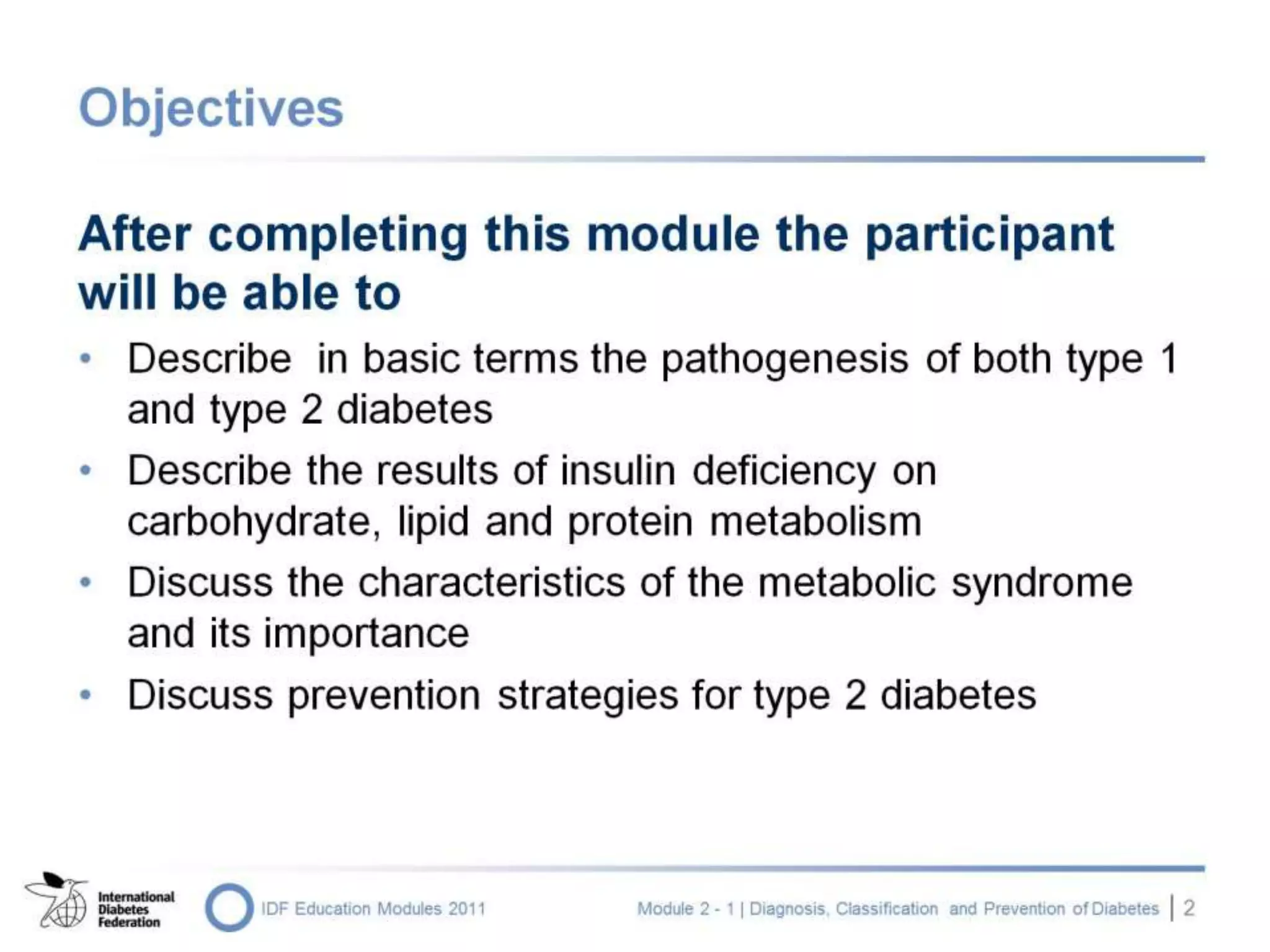 Objectives

After completing this module the participant will be able to

• Describe in basic terms the pathogenesis of both type 1 and type 2 diabetes
• Describe the results of insulin deficiency on carbohydrate, lipid and protein metabolism
• Discuss the characteristics of the metabolic syndrome and its importance
• Discuss prevention strategies for type 2 diabetes

International Diabetes Federation

IDF Education Modules 2011

Module 2 - 1 | Diagnosis, Classification and Prevention of Diabetes | 2